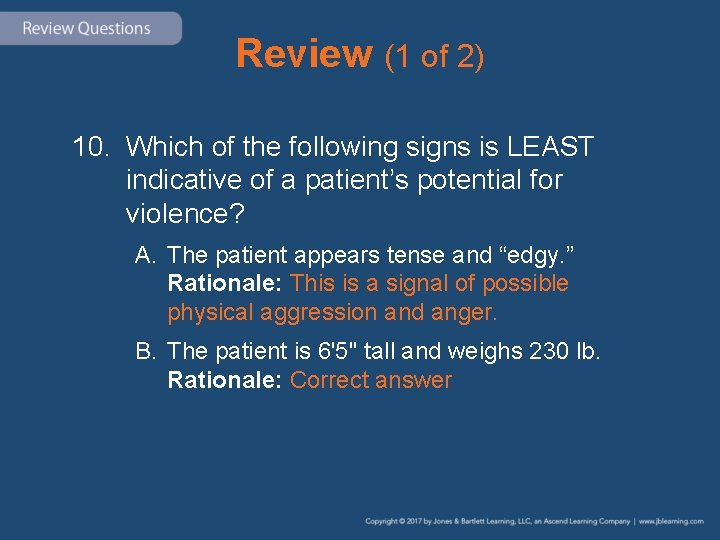 Review Questions

Review (1 of 2)

10. Which of the following signs is LEAST indicative of a patient’s potential for violence?

A. The patient appears tense and “edgy.”
Rationale: This is a signal of possible physical aggression and anger.

B. The patient is 6'5" tall and weighs 230 lb.
Rationale: Correct answer

Copyright © 2017 by Jones & Bartlett Learning, LLC, an Ascend Learning Company | www.jblearning.com